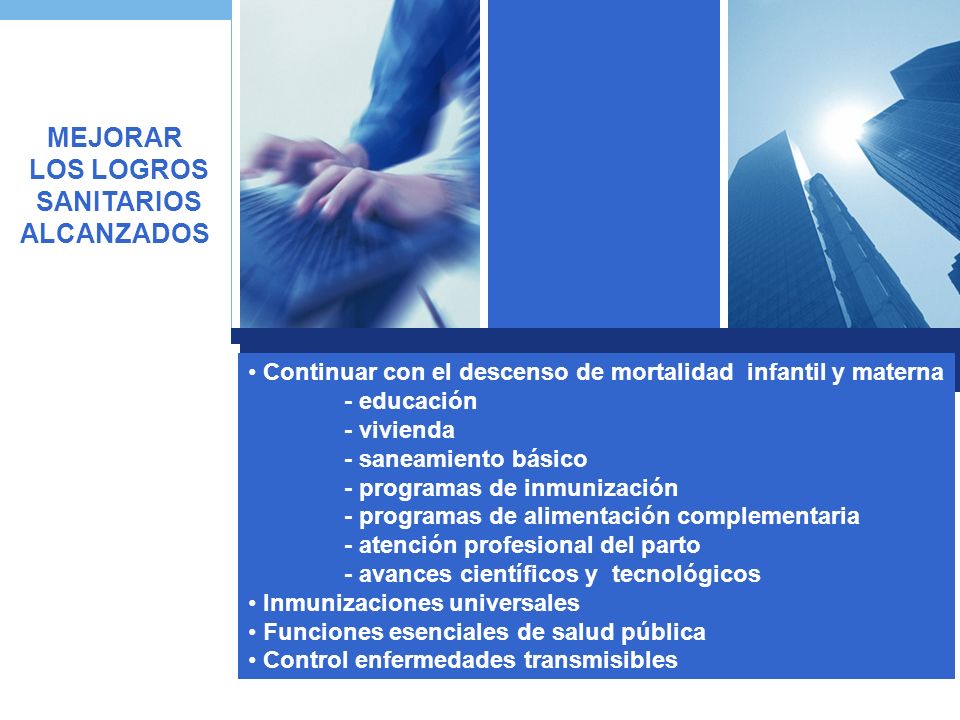 MEJORAR LOS LOGROS SANITARIOS ALCANZADOS

• Continuar con el descenso de mortalidad infantil y materna
- educación
- vivienda
- saneamiento básico
- programas de inmunización
- programas de alimentación complementaria
- atención profesional del parto
- avances científicos y tecnológicos
• Inmunizaciones universales
• Funciones esenciales de salud pública
• Control enfermedades transmisibles